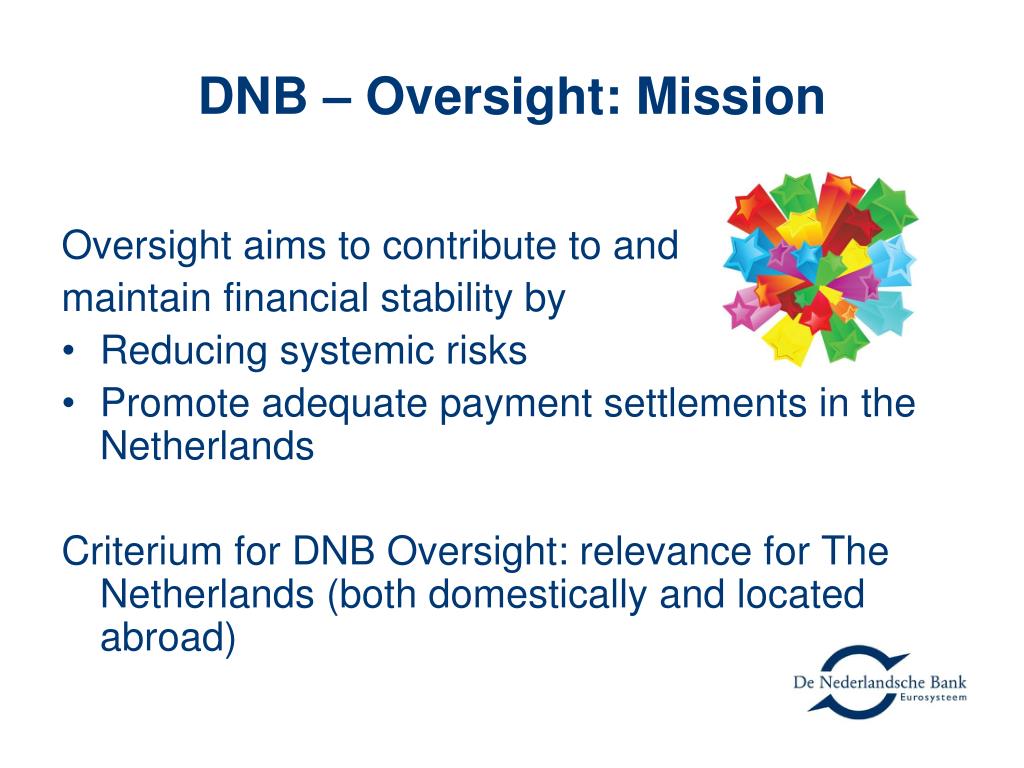 DNB – Oversight: Mission

Oversight aims to contribute to and maintain financial stability by
• Reducing systemic risks
• Promote adequate payment settlements in the Netherlands

Criterium for DNB Oversight: relevance for The Netherlands (both domestically and located abroad)

De Nederlandsche Bank
Eurosysteem